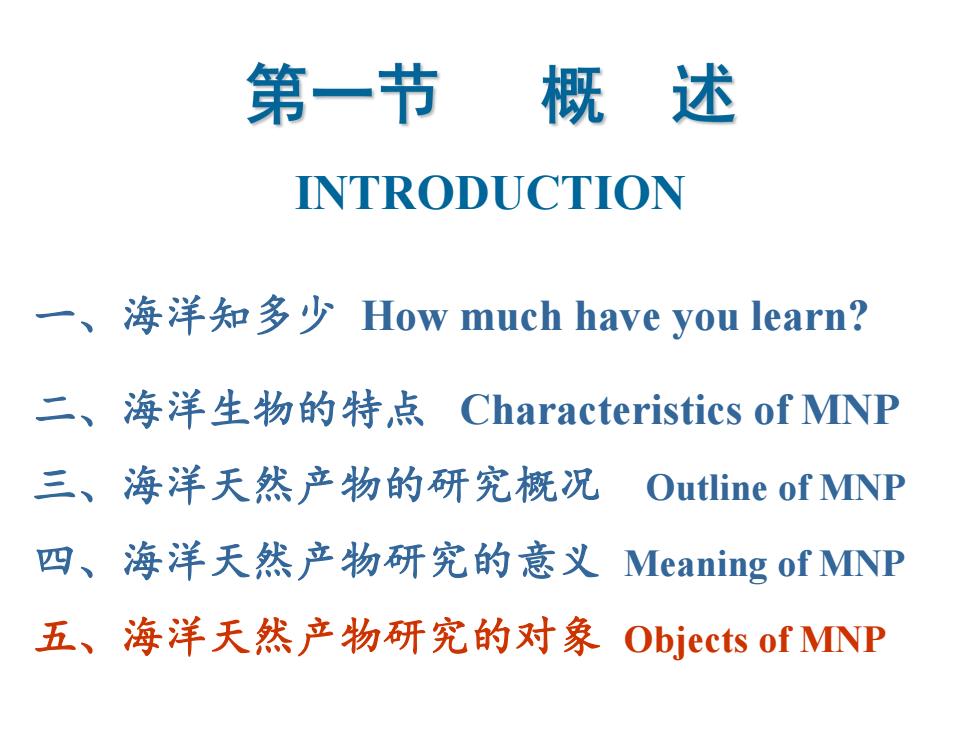 第一节　概　述

INTRODUCTION

一、海洋知多少 How much have you learn?

二、海洋生物的特点 Characteristics of MNP

三、海洋天然产物的研究概况 Outline of MNP

四、海洋天然产物研究的意义 Meaning of MNP

五、海洋天然产物研究的对象 Objects of MNP